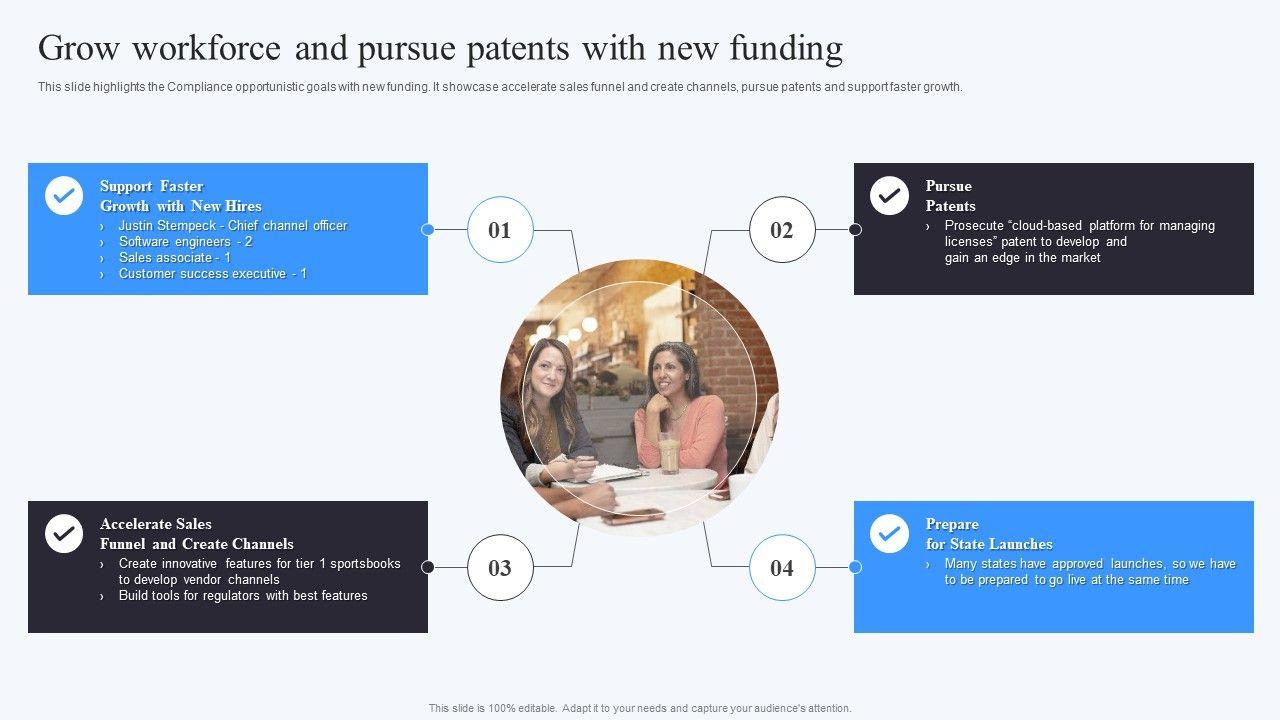 Grow workforce and pursue patents with new funding

This slide highlights the Compliance opportunistic goals with new funding. It showcase accelerate sales funnel and create channels, pursue patents and support faster growth.

Support Faster Growth with New Hires
› Justin Stempeck - Chief channel officer
› Software engineers - 2
› Sales associate - 1
› Customer success executive - 1

01

02

Pursue Patents
› Prosecute "cloud-based platform for managing licenses" patent to develop and gain an edge in the market

Accelerate Sales Funnel and Create Channels
› Create innovative features for tier 1 sportsbooks to develop vendor channels
› Build tools for regulators with best features

03

04

Prepare for State Launches
› Many states have approved launches, so we have to be prepared to go live at the same time

This slide is 100% editable. Adapt it to your needs and capture your audience's attention.